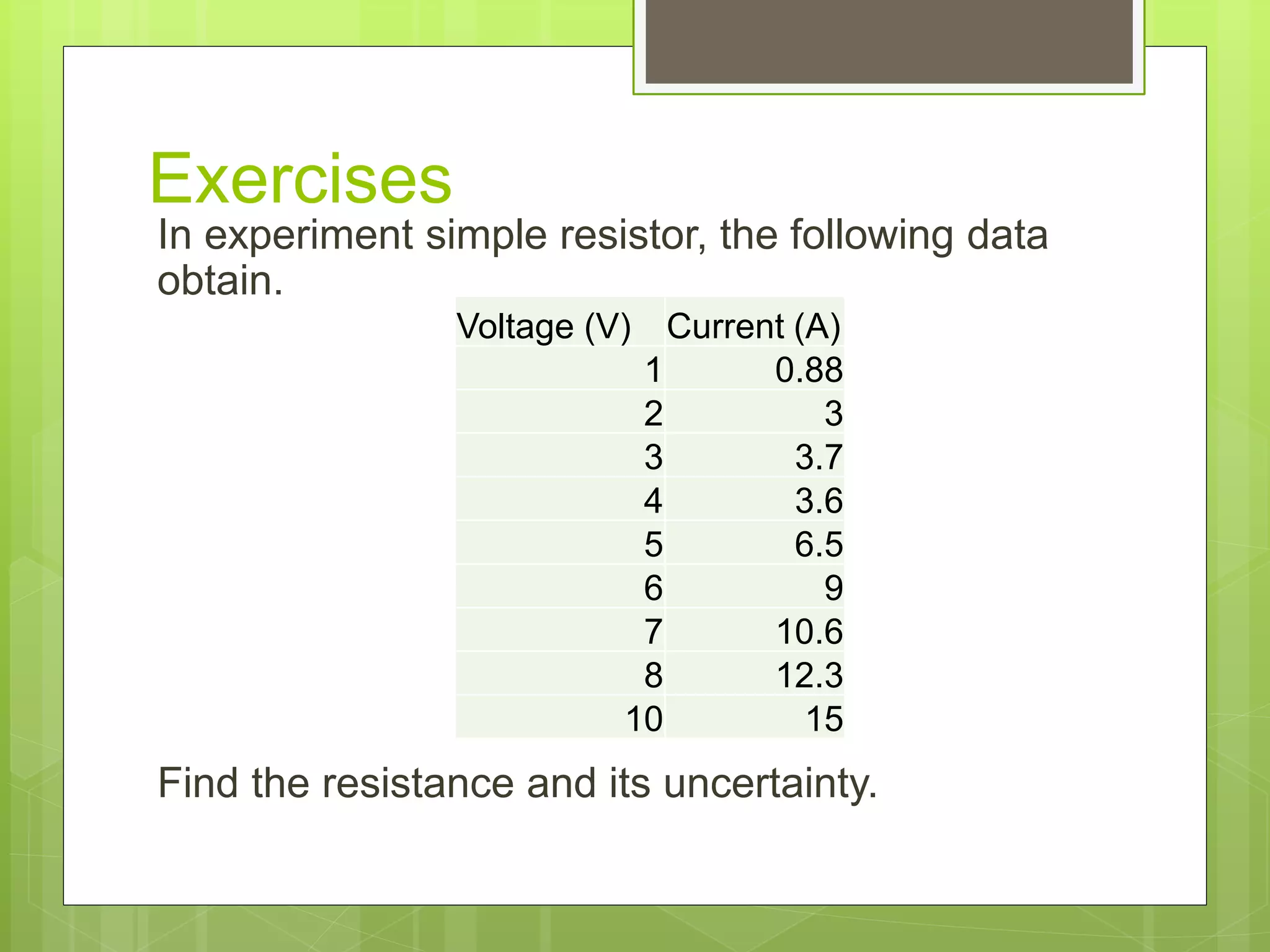 Exercises

In experiment simple resistor, the following data obtain.

| Voltage (V) | Current (A) |
|---|---|
| 1 | 0.88 |
| 2 | 3 |
| 3 | 3.7 |
| 4 | 3.6 |
| 5 | 6.5 |
| 6 | 9 |
| 7 | 10.6 |
| 8 | 12.3 |
| 10 | 15 |

Find the resistance and its uncertainty.